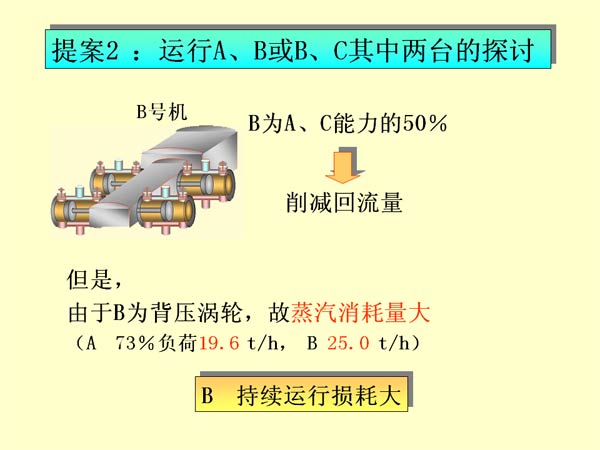 提案2 ：运行A、B或B、C其中两台的探讨

B号机

B为A、C能力的50％

削减回流量

但是，
由于B为背压涡轮，故蒸汽消耗量大
（A 73％负荷19.6 t/h， B 25.0 t/h）

B 持续运行损耗大